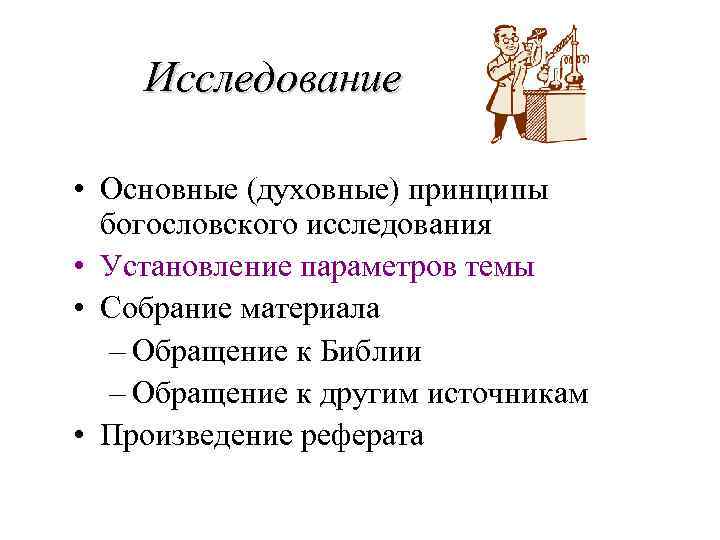 Исследование

• Основные (духовные) принципы богословского исследования
• Установление параметров темы
• Собрание материала
– Обращение к Библии
– Обращение к другим источникам
• Произведение реферата